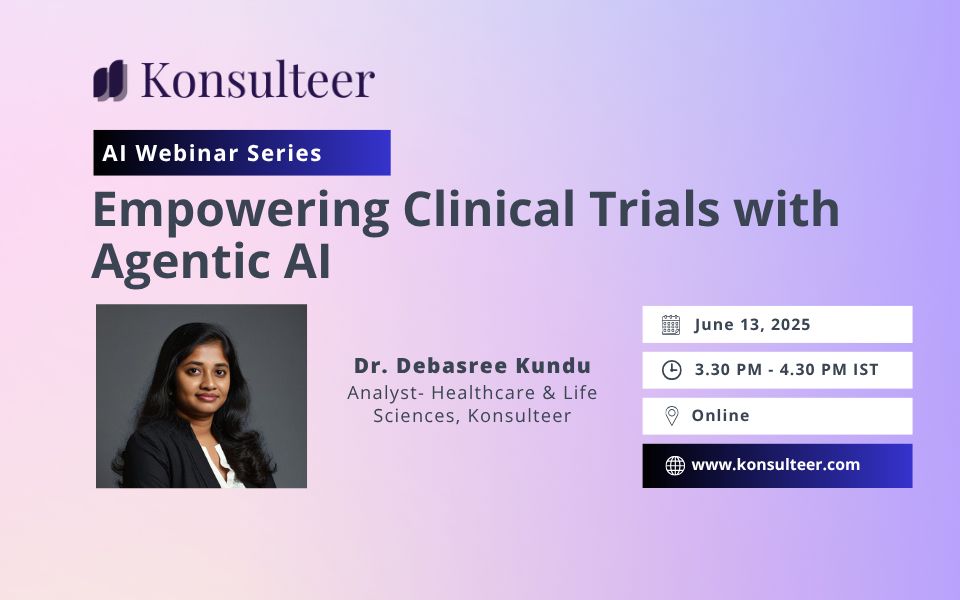 Konsulteer

AI Webinar Series

Empowering Clinical Trials with Agentic AI

Dr. Debasree Kundu
Analyst- Healthcare & Life Sciences, Konsulteer

June 13, 2025

3.30 PM - 4.30 PM IST

Online

www.konsulteer.com